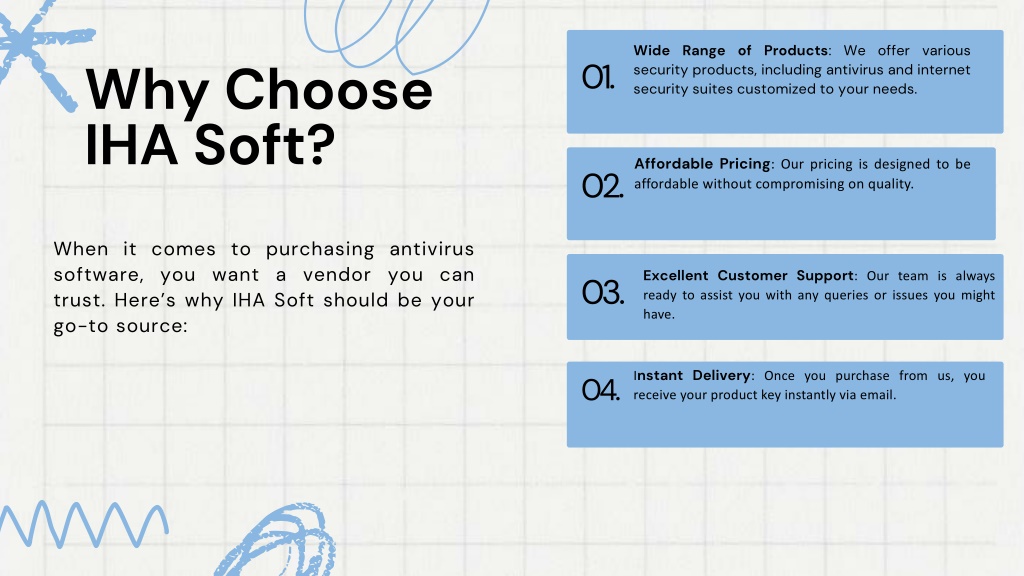 Why Choose IHA Soft?

When it comes to purchasing antivirus software, you want a vendor you can trust. Here's why IHA Soft should be your go-to source:

01. Wide Range of Products: We offer various security products, including antivirus and internet security suites customized to your needs.

02. Affordable Pricing: Our pricing is designed to be affordable without compromising on quality.

03. Excellent Customer Support: Our team is always ready to assist you with any queries or issues you might have.

04. Instant Delivery: Once you purchase from us, you receive your product key instantly via email.